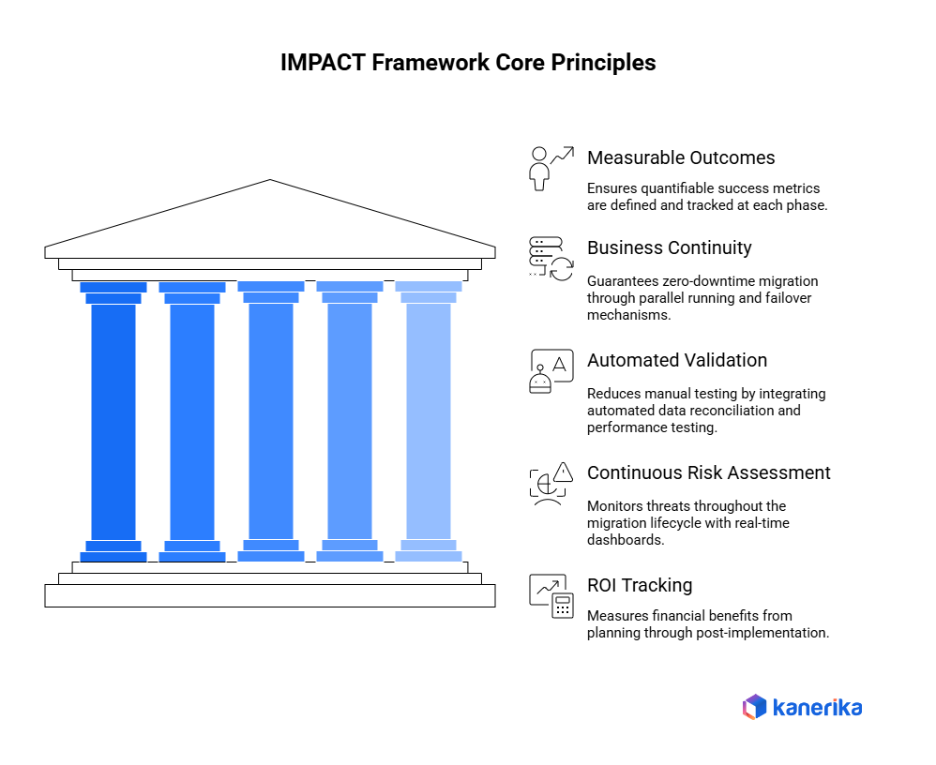 IMPACT Framework Core Principles

Measurable Outcomes

Ensures quantifiable success metrics are defined and tracked at each phase.

Business Continuity

Guarantees zero-downtime migration through parallel running and failover mechanisms.

Automated Validation

Reduces manual testing by integrating automated data reconciliation and performance testing.

Continuous Risk Assessment

Monitors threats throughout the migration lifecycle with real-time dashboards.

ROI Tracking

Measures financial benefits from planning through post-implementation.

kanerika